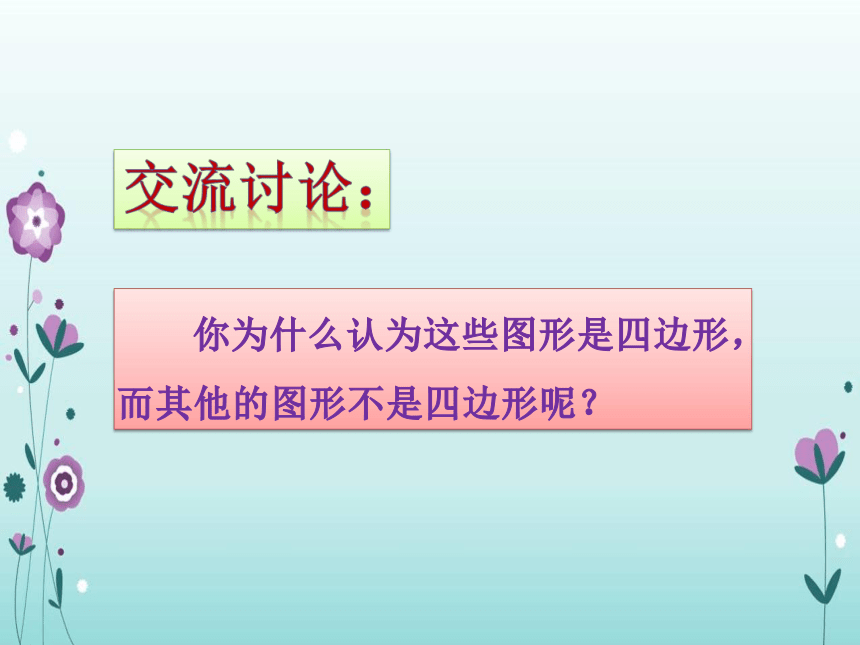 交流讨论：

你为什么认为这些图形是四边形，而其他的图形不是四边形呢？